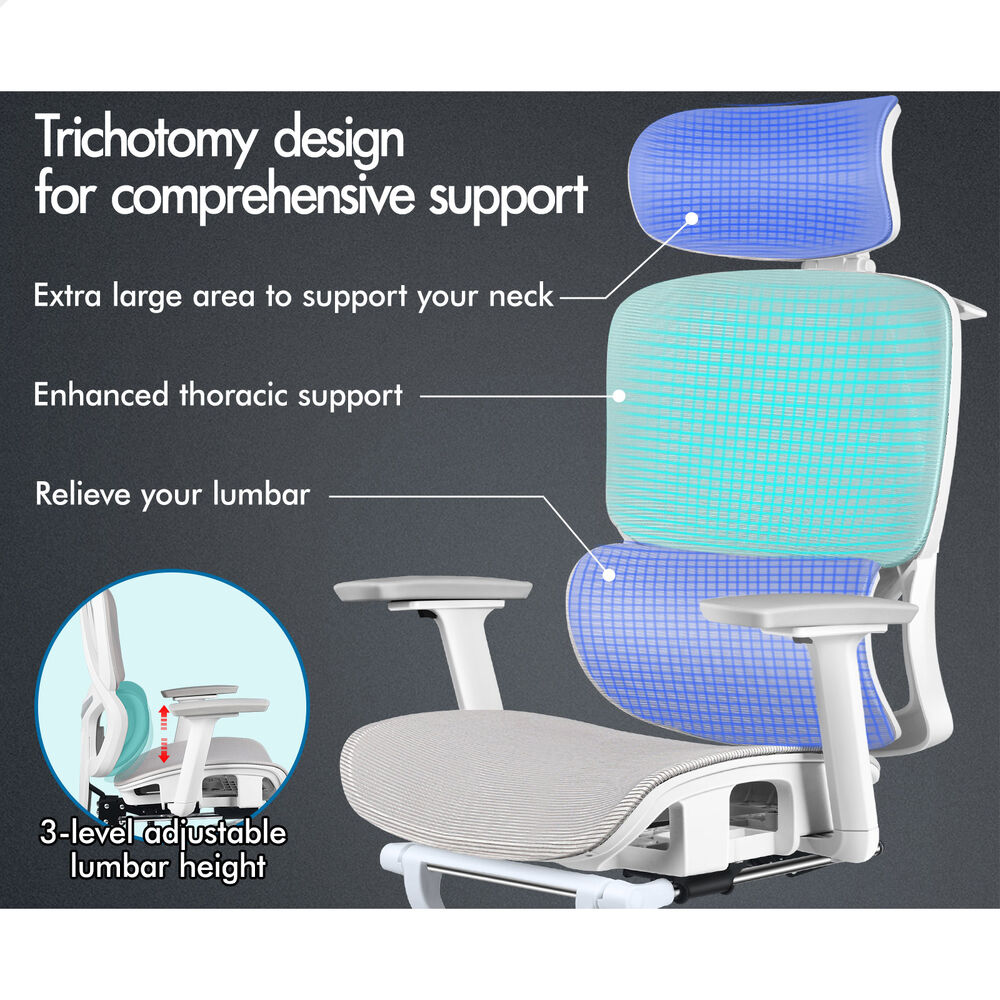 Trichotomy design
for comprehensive support

Extra large area to support your neck

Enhanced thoracic support

Relieve your lumbar

3-level adjustable
lumbar height